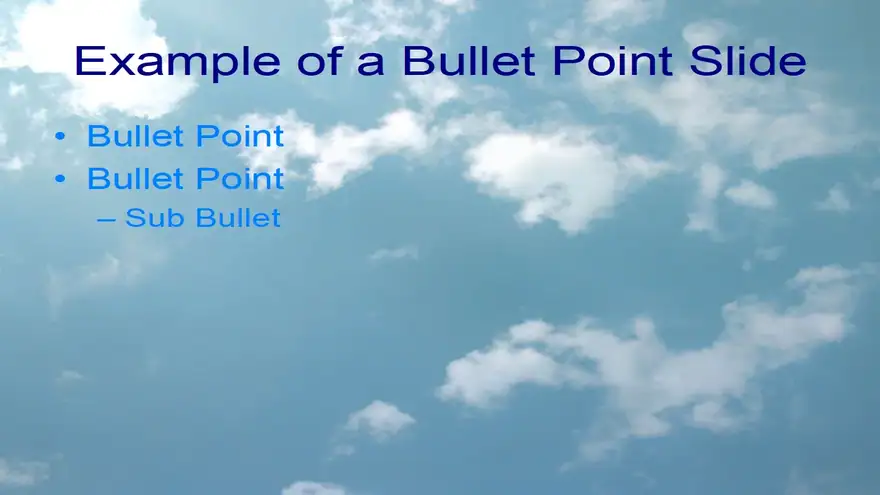 Example of a Bullet Point Slide

• Bullet Point
• Bullet Point
– Sub Bullet